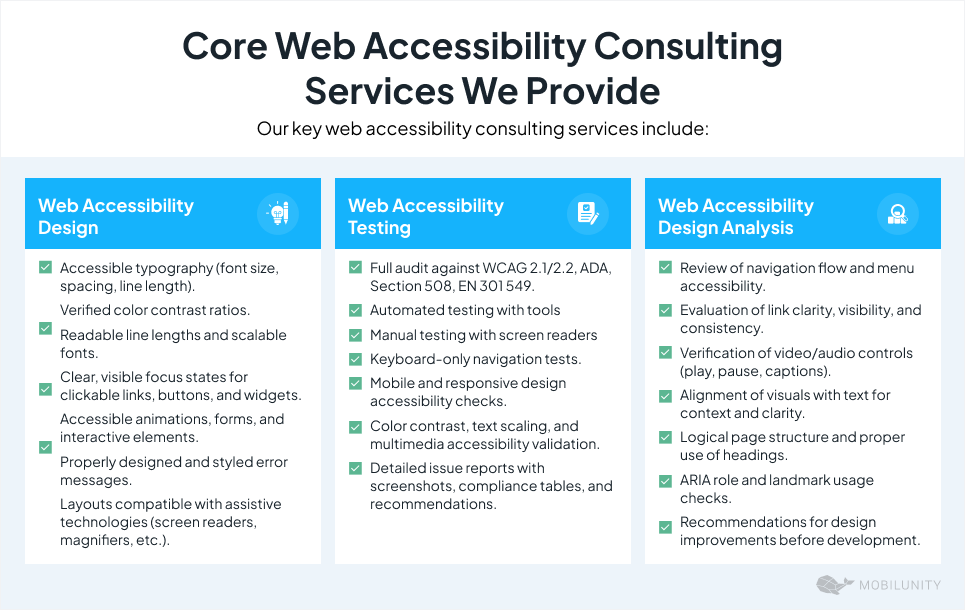 Core Web Accessibility Consulting Services We Provide

Our key web accessibility consulting services include:

Web Accessibility Design

Accessible typography (font size, spacing, line length).

Verified color contrast ratios.

Readable line lengths and scalable fonts.

Clear, visible focus states for clickable links, buttons, and widgets.

Accessible animations, forms, and interactive elements.

Properly designed and styled error messages.

Layouts compatible with assistive technologies (screen readers, magnifiers, etc.).

Web Accessibility Testing

Full audit against WCAG 2.1/2.2, ADA, Section 508, EN 301 549.

Automated testing with tools

Manual testing with screen readers

Keyboard-only navigation tests.

Mobile and responsive design accessibility checks.

Color contrast, text scaling, and multimedia accessibility validation.

Detailed issue reports with screenshots, compliance tables, and recommendations.

Web Accessibility Design Analysis

Review of navigation flow and menu accessibility.

Evaluation of link clarity, visibility, and consistency.

Verification of video/audio controls (play, pause, captions).

Alignment of visuals with text for context and clarity.

Logical page structure and proper use of headings.

ARIA role and landmark usage checks.

Recommendations for design improvements before development.

MOBILUNITY